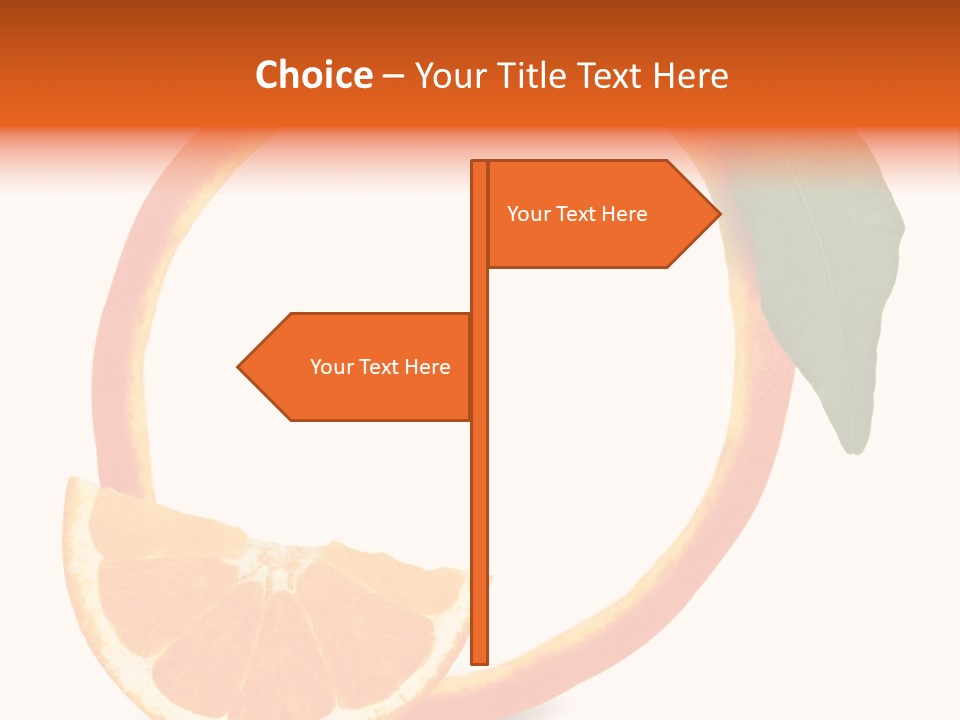 Choice – Your Title Text Here

Your Text Here

Your Text Here